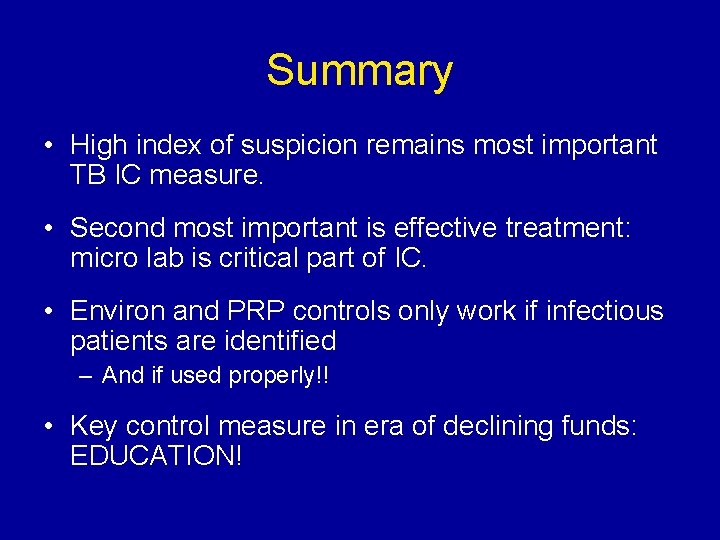 Summary

• High index of suspicion remains most important TB IC measure.

• Second most important is effective treatment: micro lab is critical part of IC.

• Environ and PRP controls only work if infectious patients are identified
– And if used properly!!

• Key control measure in era of declining funds: EDUCATION!